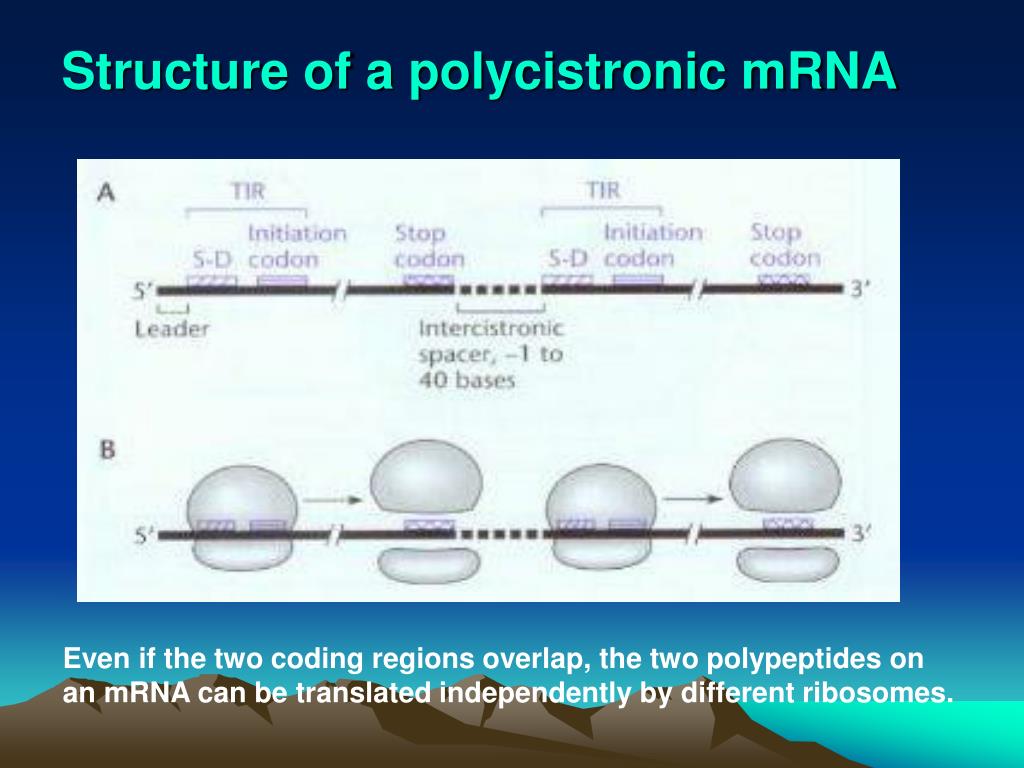 Structure of a polycistronic mRNA

A

TIR

S-D

Initiation codon

Stop codon

TIR

S-D

Initiation codon

Stop codon

5′

3′

Leader

Intercistronic spacer, –1 to 40 bases

B

5′

3′

Even if the two coding regions overlap, the two polypeptides on an mRNA can be translated independently by different ribosomes.